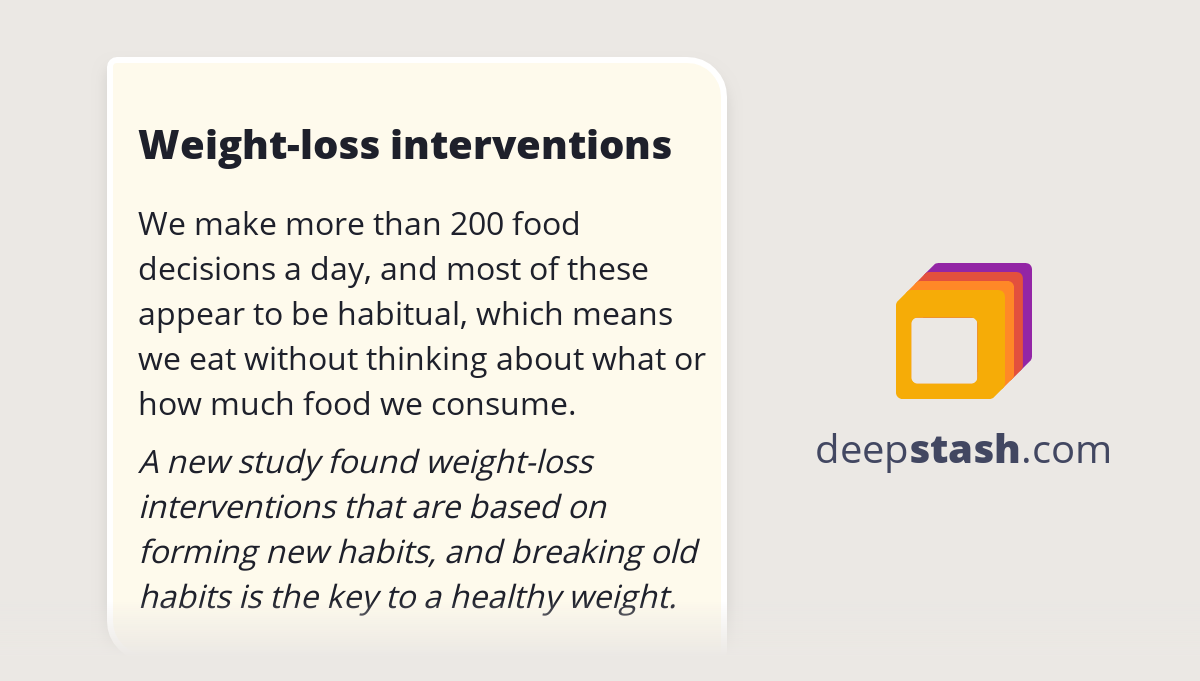 Weight-loss interventions

We make more than 200 food decisions a day, and most of these appear to be habitual, which means we eat without thinking about what or how much food we consume.

A new study found weight-loss interventions that are based on forming new habits, and breaking old habits is the key to a healthy weight.

deepstash.com